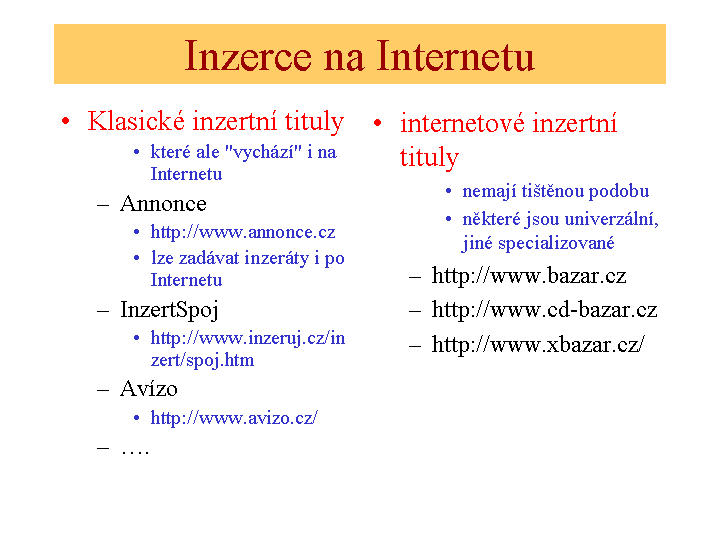 Inzerce na Internetu

• Klasické inzertní tituly
  • které ale "vychází" i na Internetu
– Annonce
  • http://www.annonce.cz
  • lze zadávat inzeráty i po Internetu
– InzertSpoj
  • http://www.inzeruj.cz/inzert/spoj.htm
– Avízo
  • http://www.avizo.cz/
– ….

• internetové inzertní tituly
  • nemají tištěnou podobu
  • některé jsou univerzální, jiné specializované
– http://www.bazar.cz
– http://www.cd-bazar.cz
– http://www.xbazar.cz/